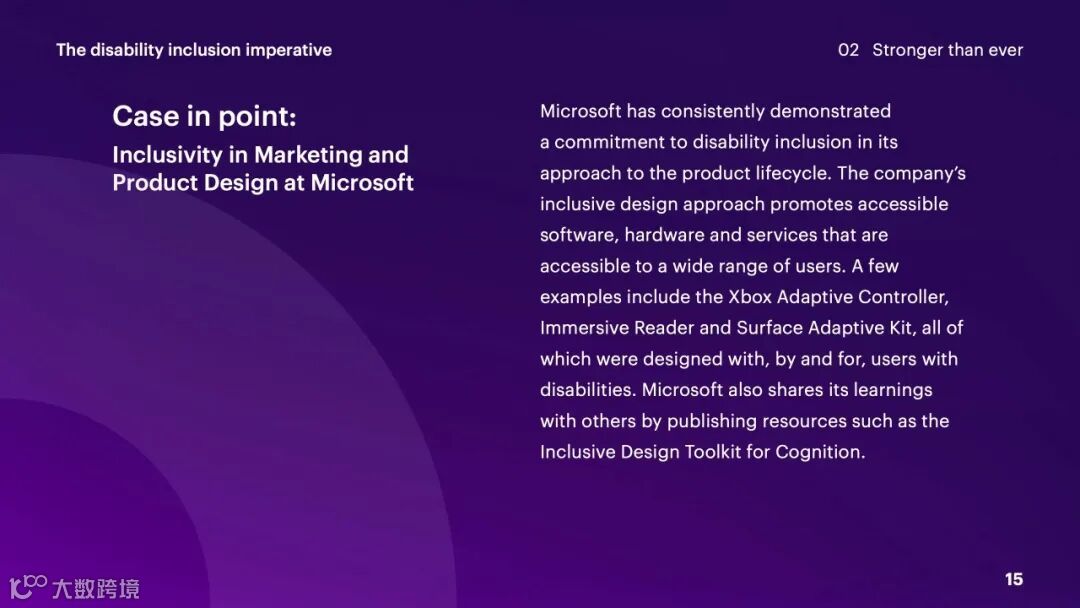 The disability inclusion imperative

02 Stronger than ever

Case in point:

Inclusivity in Marketing and Product Design at Microsoft

Microsoft has consistently demonstrated a commitment to disability inclusion in its approach to the product lifecycle. The company's inclusive design approach promotes accessible software, hardware and services that are accessible to a wide range of users. A few examples include the Xbox Adaptive Controller, Immersive Reader and Surface Adaptive Kit, all of which were designed with, by and for, users with disabilities. Microsoft also shares its learnings with others by publishing resources such as the Inclusive Design Toolkit for Cognition.

大数跨境

15